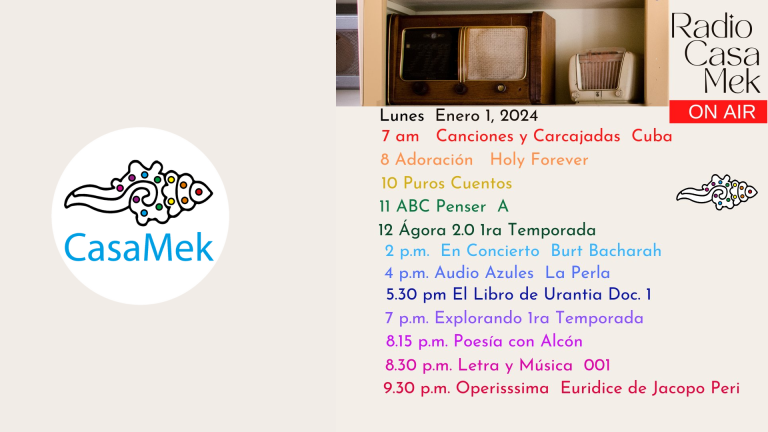 CasaMek

Radio Casa Mek
ON AIR

Lunes Enero 1, 2024
7 am Canciones y Carcajadas Cuba
8 Adoración Holy Forever
10 Puros Cuentos
11 ABC Penser A
12 Ágora 2.0 1ra Temporada
2 p.m. En Concierto Burt Bacharah
4 p.m. Audio Azules La Perla
5.30 pm El Libro de Urantia Doc. 1
7 p.m. Explorando 1ra Temporada
8.15 p.m. Poesía con Alcón
8.30 p.m. Letra y Música 001
9.30 p.m. Operisssima Euridice de Jacopo Peri